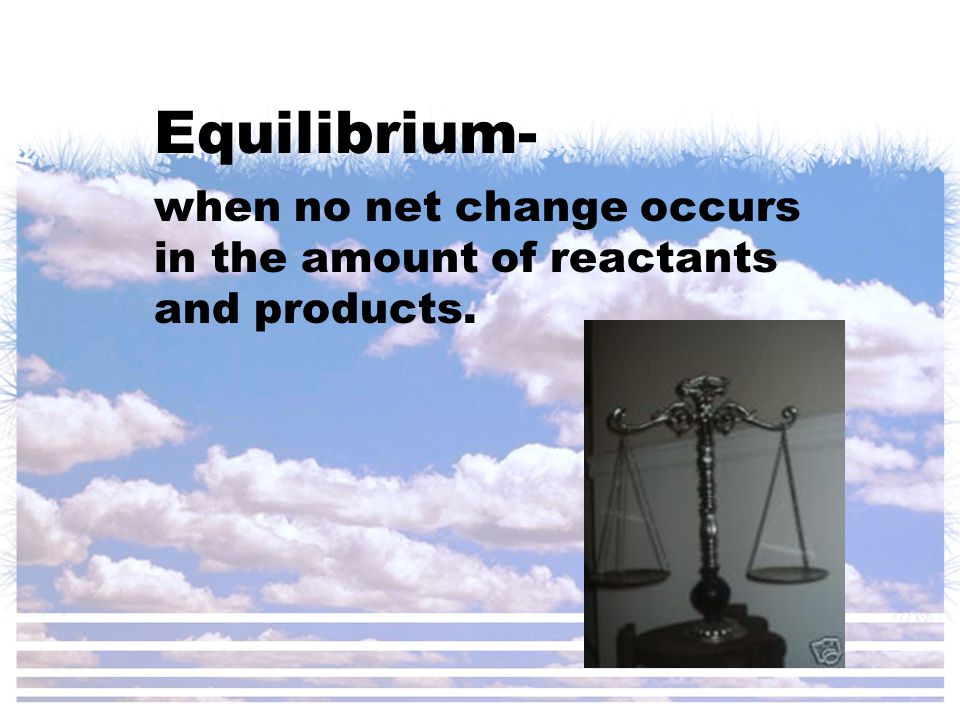 Equilibrium-

when no net change occurs in the amount of reactants and products.